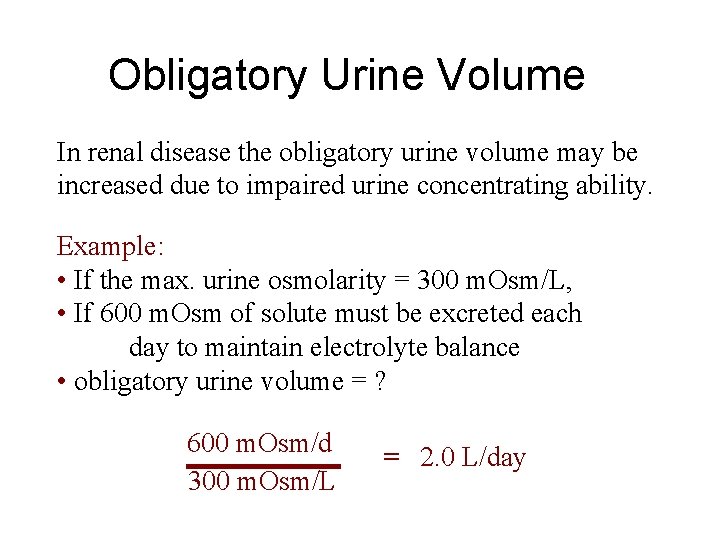 Obligatory Urine Volume

In renal disease the obligatory urine volume may be increased due to impaired urine concentrating ability.

Example:
• If the max. urine osmolarity = 300 mOsm/L,
• If 600 mOsm of solute must be excreted each day to maintain electrolyte balance
• obligatory urine volume = ?

$\frac{600 \text{ mOsm/d}}{300 \text{ mOsm/L}} = 2.0 \text{ L/day}$